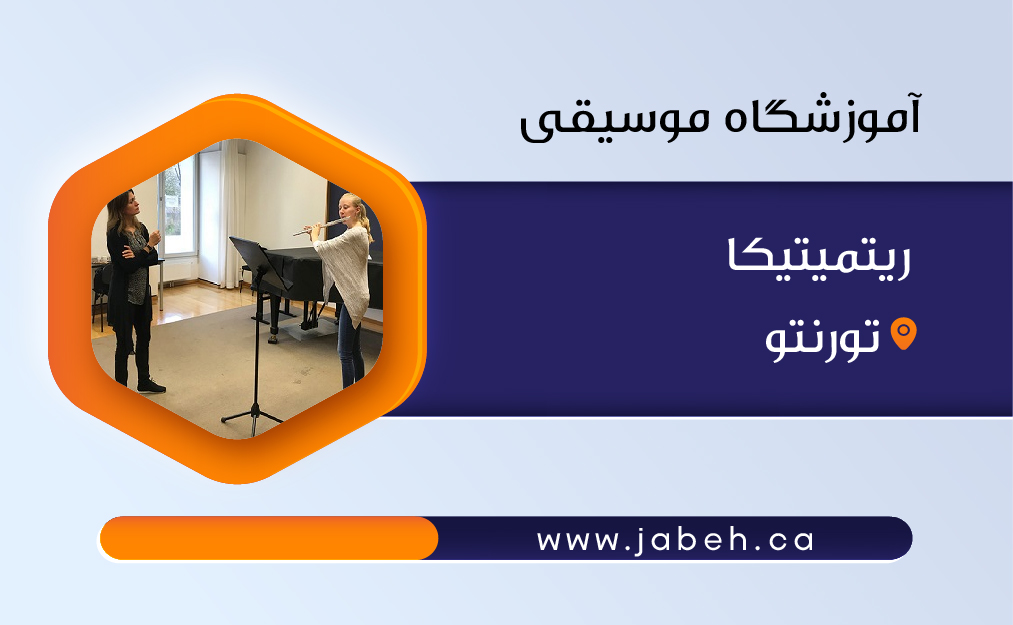 آموزشگاه موسیقی

ریتمیتیکا

تورنتو

www.jabeh.ca